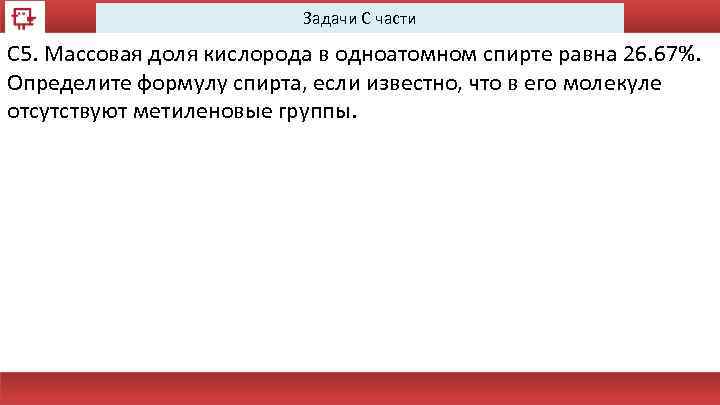 Задачи С части

С5. Массовая доля кислорода в одноатомном спирте равна 26.67%. Определите формулу спирта, если известно, что в его молекуле отсутствуют метиленовые группы.